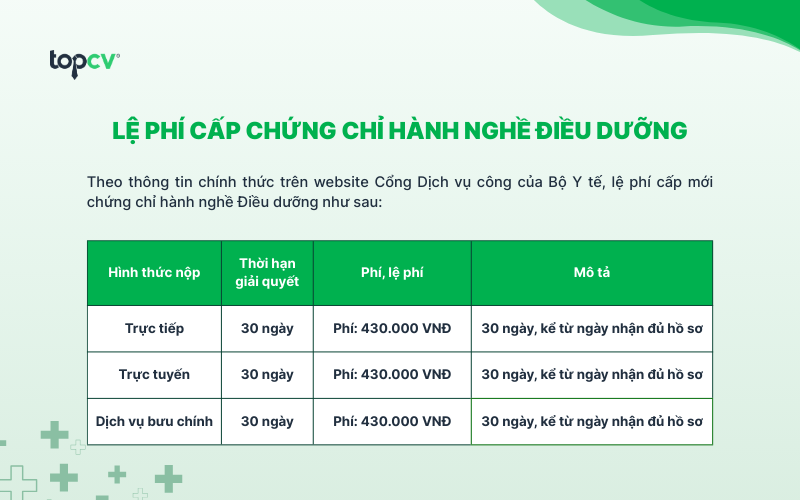 topcv

LỆ PHÍ CẤP CHỨNG CHỈ HÀNH NGHỀ ĐIỀU DƯỠNG

Theo thông tin chính thức trên website Cổng Dịch vụ công của Bộ Y tế, lệ phí cấp mới chứng chỉ hành nghề Điều dưỡng như sau:

| Hình thức nộp | Thời hạn giải quyết | Phí, lệ phí | Mô tả |
|---|---|---|---|
| Trực tiếp | 30 ngày | Phí: 430.000 VNĐ | 30 ngày, kể từ ngày nhận đủ hồ sơ |
| Trực tuyến | 30 ngày | Phí: 430.000 VNĐ | 30 ngày, kể từ ngày nhận đủ hồ sơ |
| Dịch vụ bưu chính | 30 ngày | Phí: 430.000 VNĐ | 30 ngày, kể từ ngày nhận đủ hồ sơ |